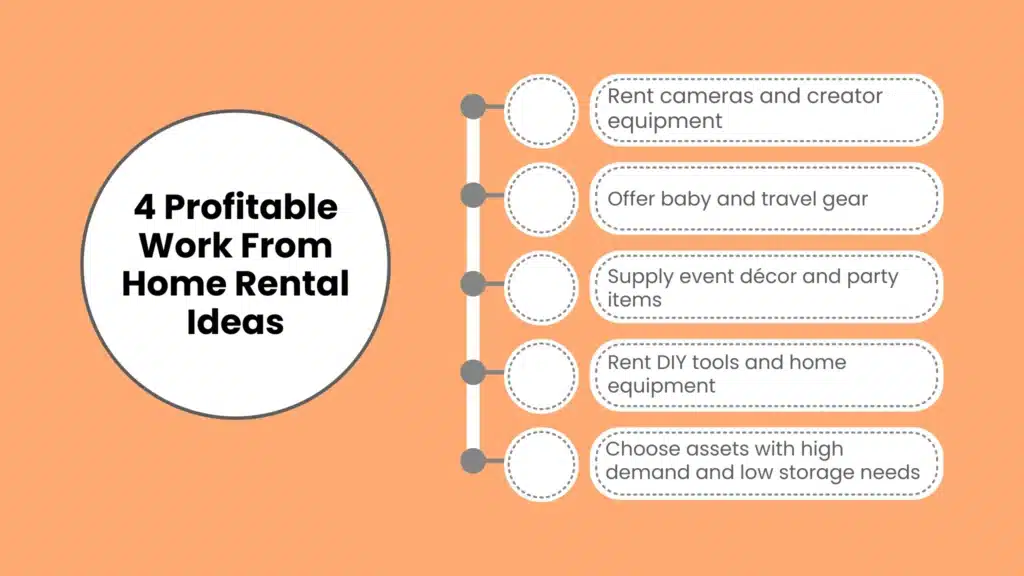 4 Profitable Work From Home Rental Ideas

Rent cameras and creator equipment

Offer baby and travel gear

Supply event décor and party items

Rent DIY tools and home equipment

Choose assets with high demand and low storage needs